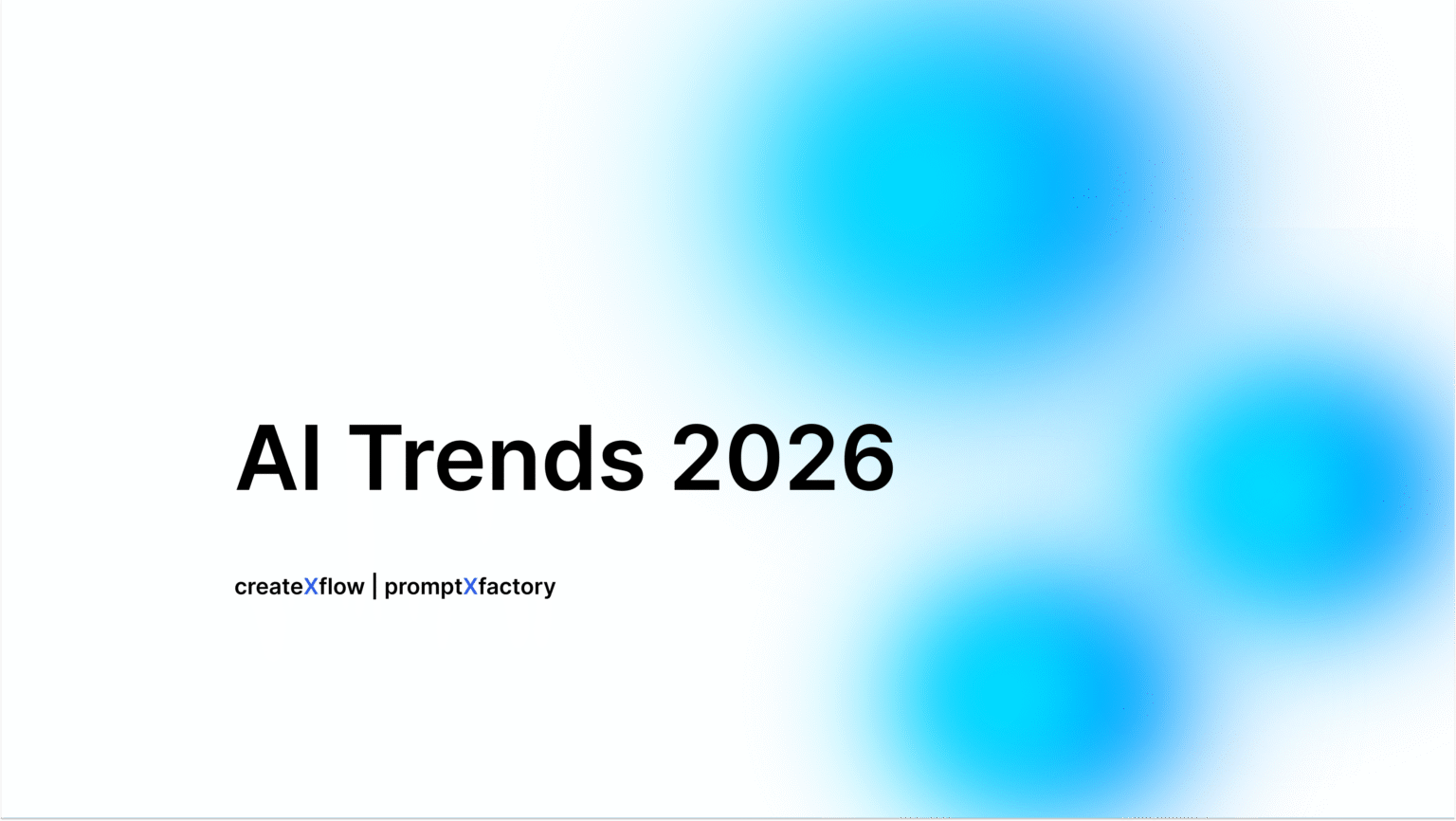 AI Trends 2026

createXflow | promptXfactory